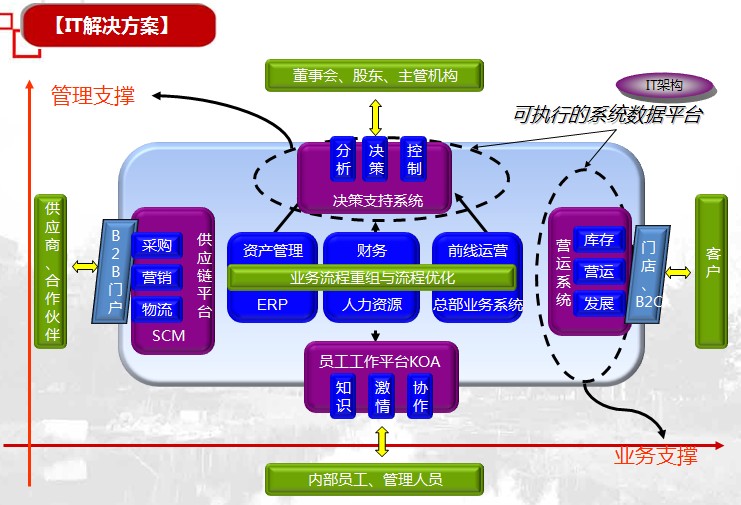 【IT解决方案】

董事会、股东、主管机构

IT架构

管理支撑

可执行的系统数据平台

分析

决策

控制

决策支持系统

供应商、合作伙伴

B2B门户

采购

营销

物流

供应链平台

SCM

资产管理

财务

前线运营

业务流程重组与流程优化

ERP

人力资源

总部业务系统

营运系统

库存

营运

发展

门店、B2C

客户

员工工作平台KOA

知识

激情

协作

业务支撑

内部员工、管理人员